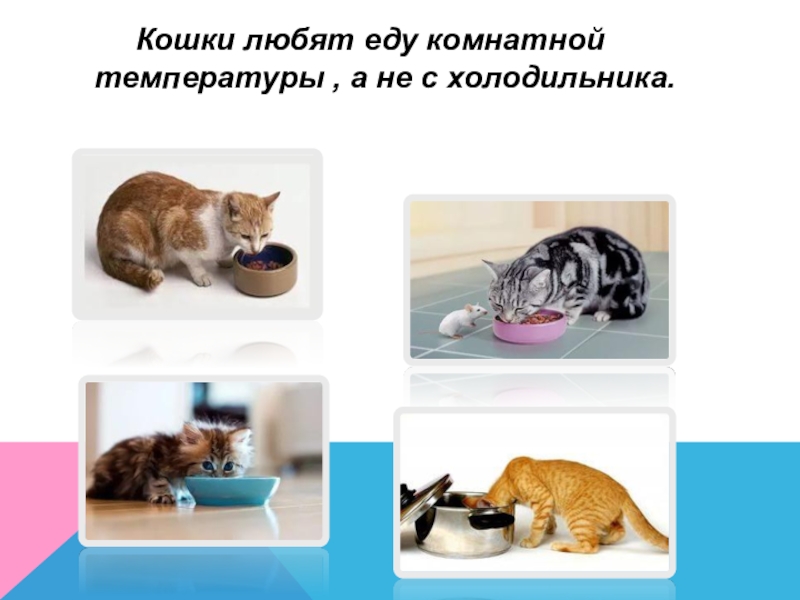 Кошки любят еду комнатной температуры , а не с холодильника.